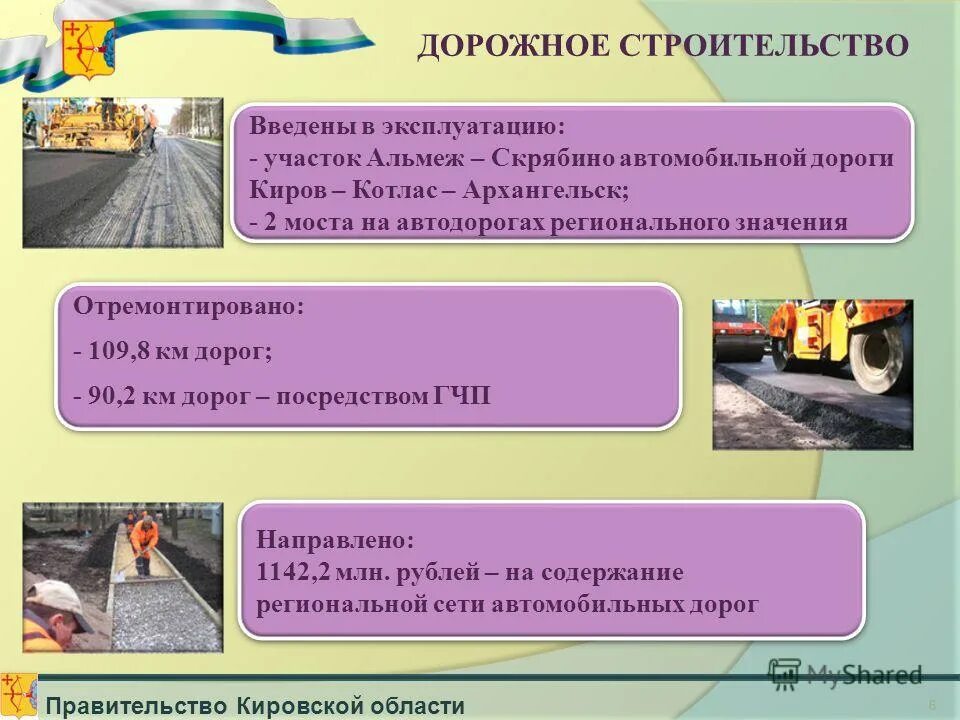 ДОРОЖНОЕ СТРОИТЕЛЬСТВО

Введены в эксплуатацию:
- участок Альмеж – Скрябино автомобильной дороги Киров – Котлас – Архангельск;
- 2 моста на автодорогах регионального значения

Отремонтировано:
- 109,8 км дорог;
- 90,2 км дорог – посредством ГЧП

Направлено:
1142,2 млн. рублей – на содержание региональной сети автомобильных дорог

MyShared

Правительство Кировской области

6